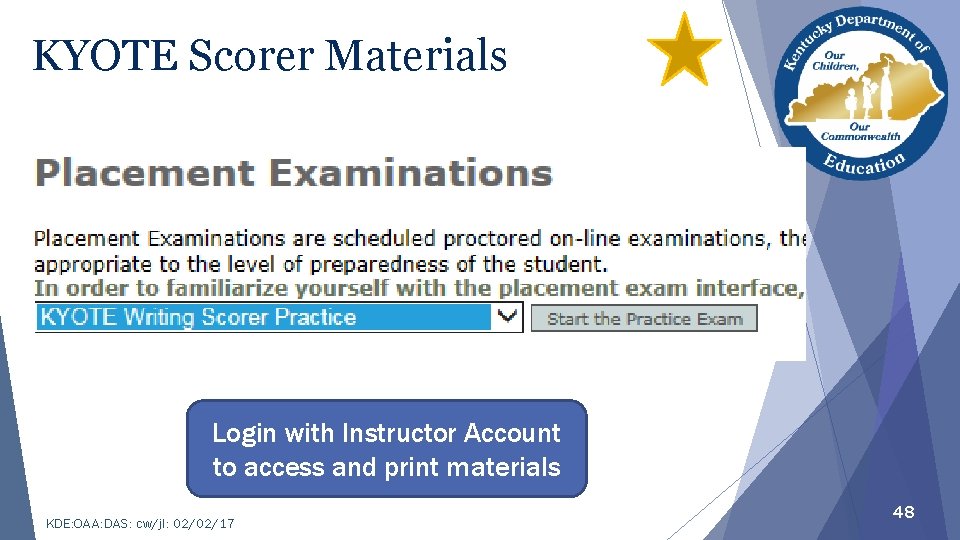 KYOTE Scorer Materials

Kentucky Department of Education
Our Children, Our Commonwealth

Placement Examinations

Placement Examinations are scheduled proctored on-line examinations, the appropriate to the level of preparedness of the student.
In order to familiarize yourself with the placement exam interface,

KYOTE Writing Scorer Practice

Start the Practice Exam

Login with Instructor Account to access and print materials

KDE:OAA:DAS: cw/jl: 02/02/17

48